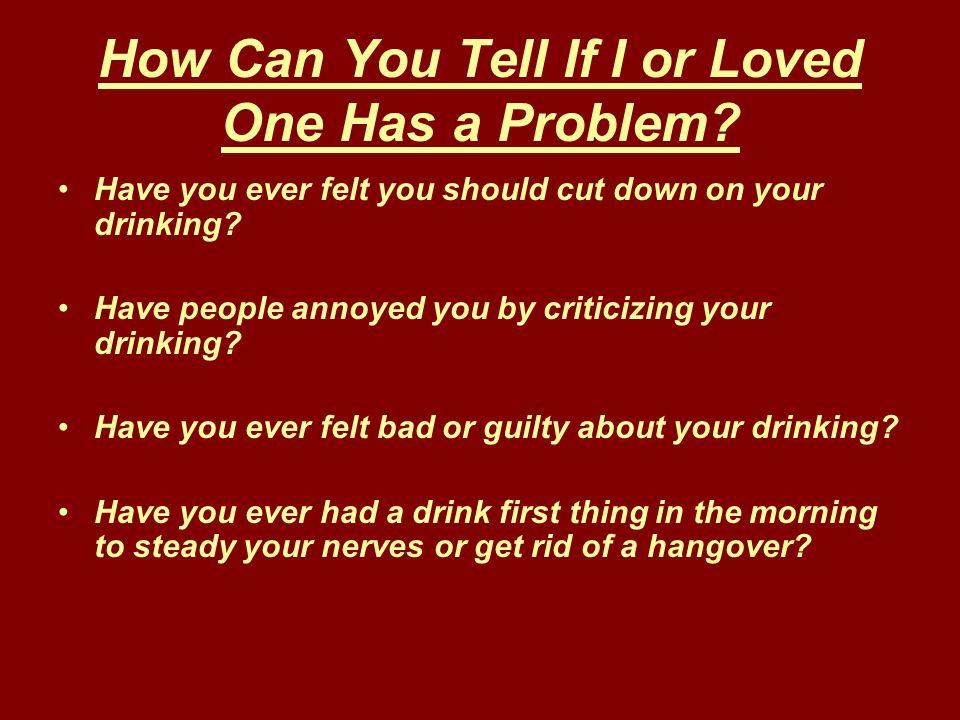 How Can You Tell If I or Loved One Has a Problem?

• Have you ever felt you should cut down on your drinking?

• Have people annoyed you by criticizing your drinking?

• Have you ever felt bad or guilty about your drinking?

• Have you ever had a drink first thing in the morning to steady your nerves or get rid of a hangover?